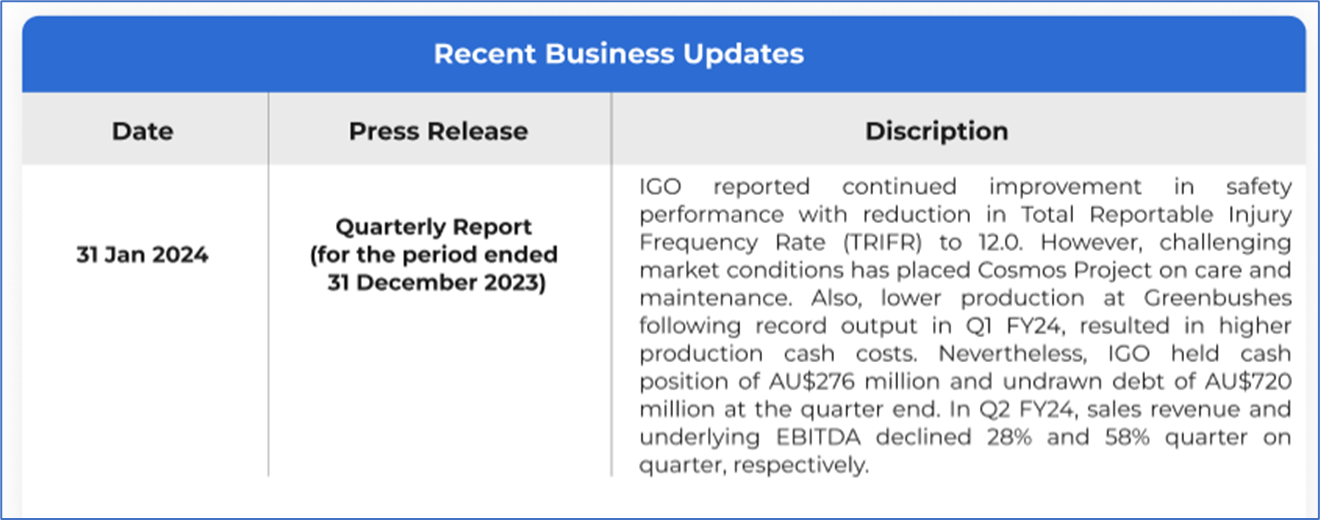 Recent Business Updates

| Date | Press Release | Discription |
|---|---|---|
| 31 Jan 2024 | Quarterly Report (for the period ended 31 December 2023) | IGO reported continued improvement in safety performance with reduction in Total Reportable Injury Frequency Rate (TRIFR) to 12.0. However, challenging market conditions has placed Cosmos Project on care and maintenance. Also, lower production at Greenbushes following record output in Q1 FY24, resulted in higher production cash costs. Nevertheless, IGO held cash position of AU\$276 million and undrawn debt of AU\$720 million at the quarter end. In Q2 FY24, sales revenue and underlying EBITDA declined 28% and 58% quarter on quarter, respectively. |